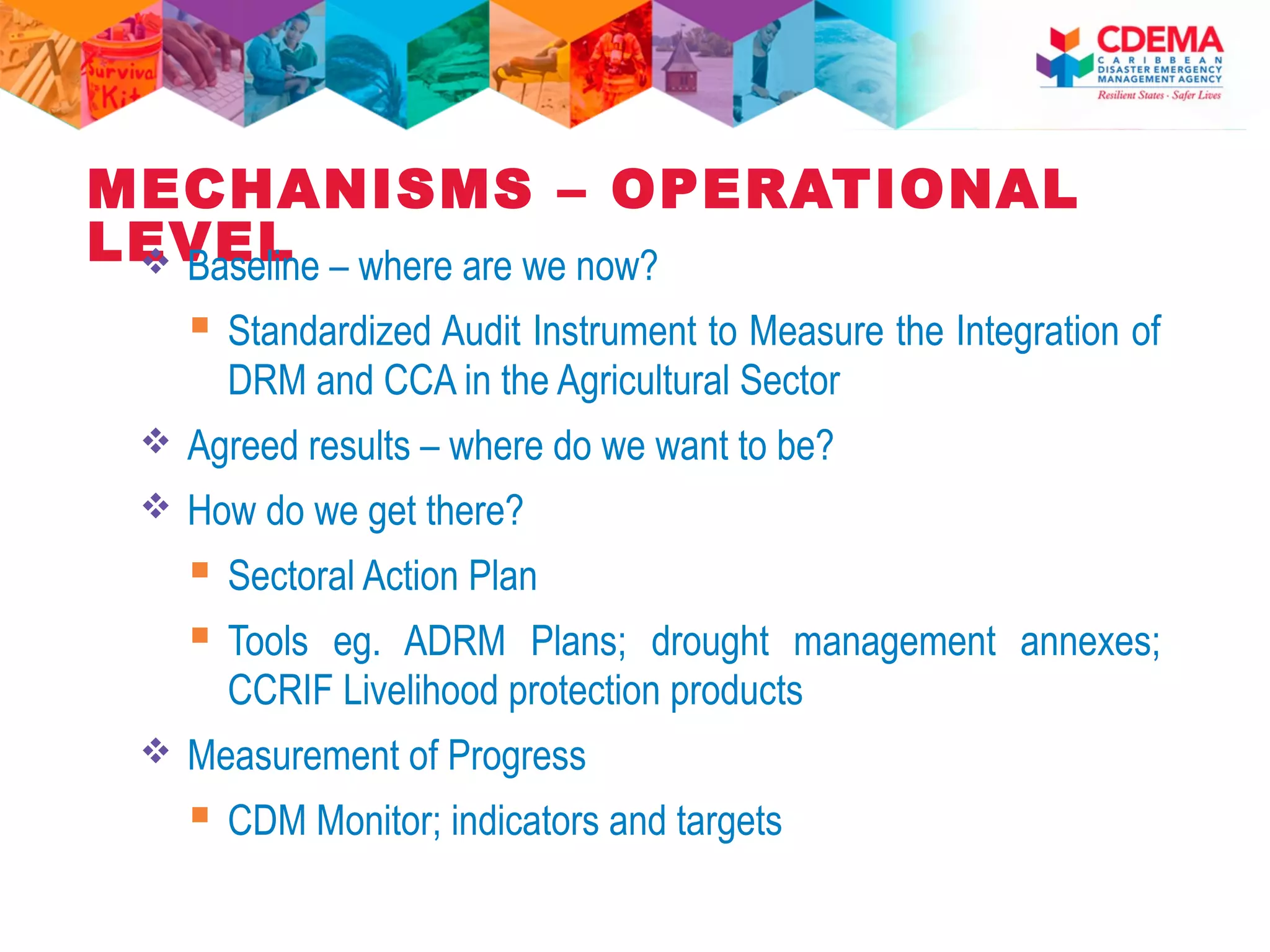 Survival Kit

CDEMA
CARIBBEAN
DISASTER EMERGENCY
MANAGEMENT AGENCY
Resilient States · Safer Lives

MECHANISMS – OPERATIONAL LEVEL

❖ Baseline – where are we now?
▪ Standardized Audit Instrument to Measure the Integration of DRM and CCA in the Agricultural Sector
❖ Agreed results – where do we want to be?
❖ How do we get there?
▪ Sectoral Action Plan
▪ Tools eg. ADRM Plans; drought management annexes; CCRIF Livelihood protection products
❖ Measurement of Progress
▪ CDM Monitor; indicators and targets